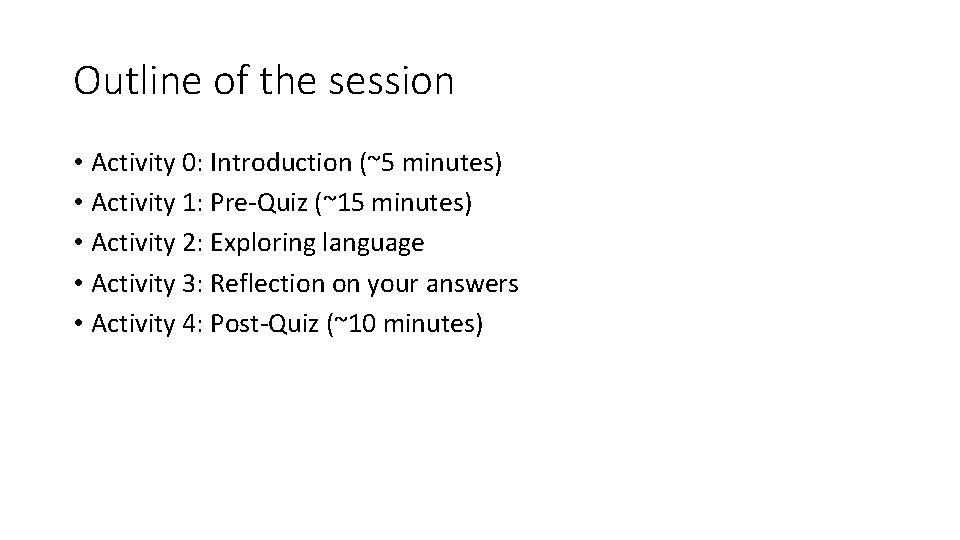 Outline of the session

• Activity 0: Introduction (~5 minutes)
• Activity 1: Pre-Quiz (~15 minutes)
• Activity 2: Exploring language
• Activity 3: Reflection on your answers
• Activity 4: Post-Quiz (~10 minutes)